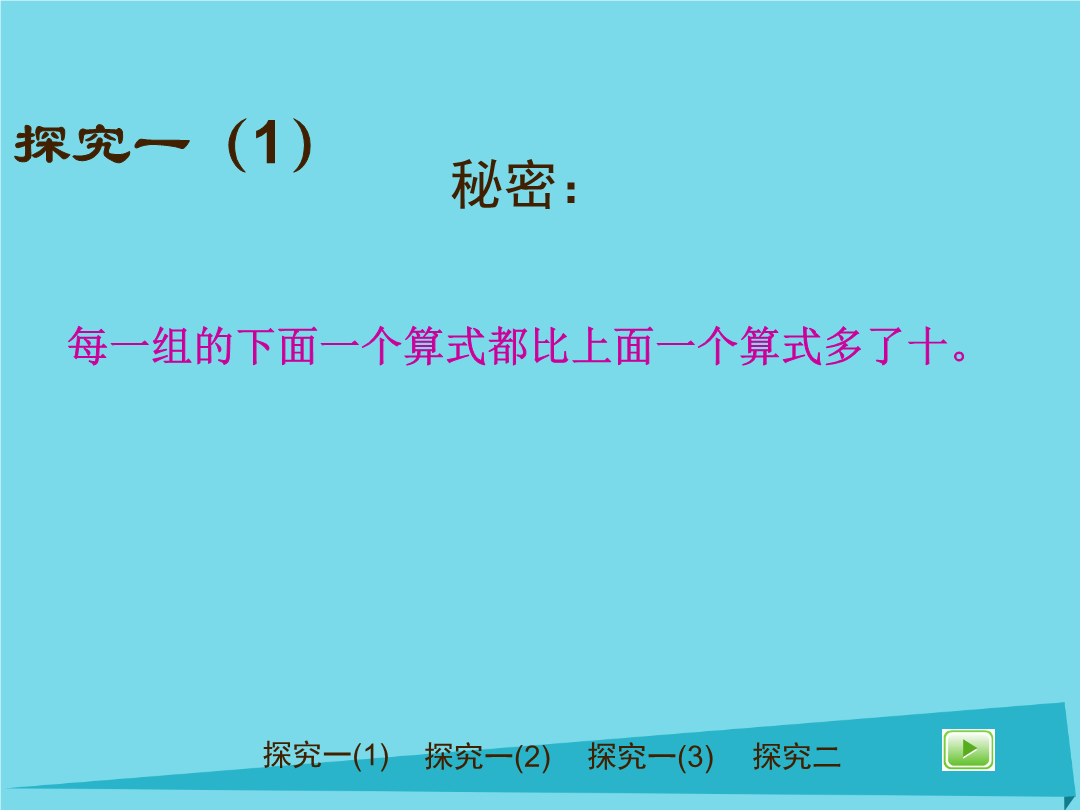 探究一（1）

秘密：

每一组的下面一个算式都比上面一个算式多了十。

探究一(1)　探究一(2)　探究一(3)　探究二